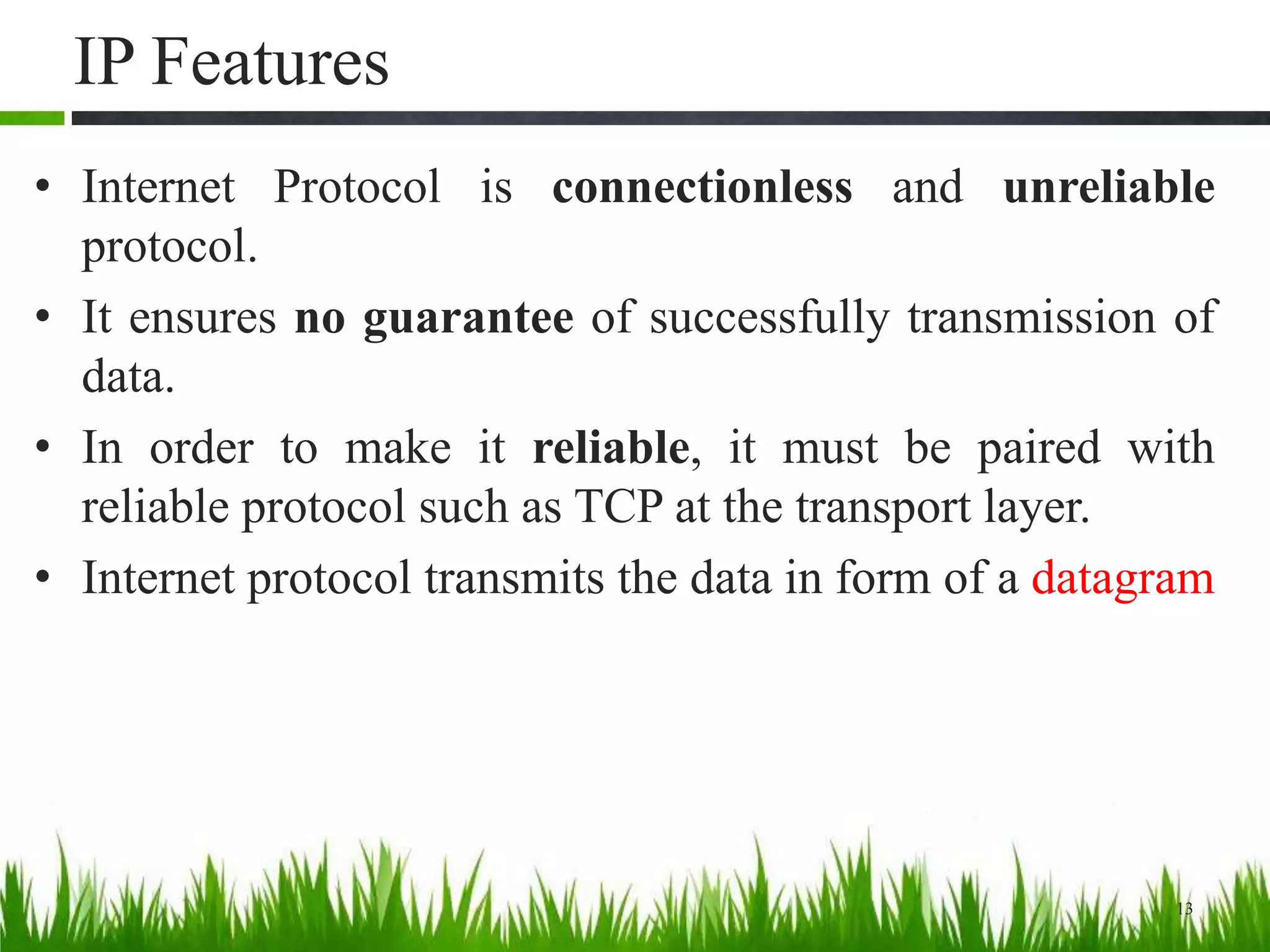 IP Features

• Internet Protocol is connectionless and unreliable protocol.

• It ensures no guarantee of successfully transmission of data.

• In order to make it reliable, it must be paired with reliable protocol such as TCP at the transport layer.

• Internet protocol transmits the data in form of a datagram

13